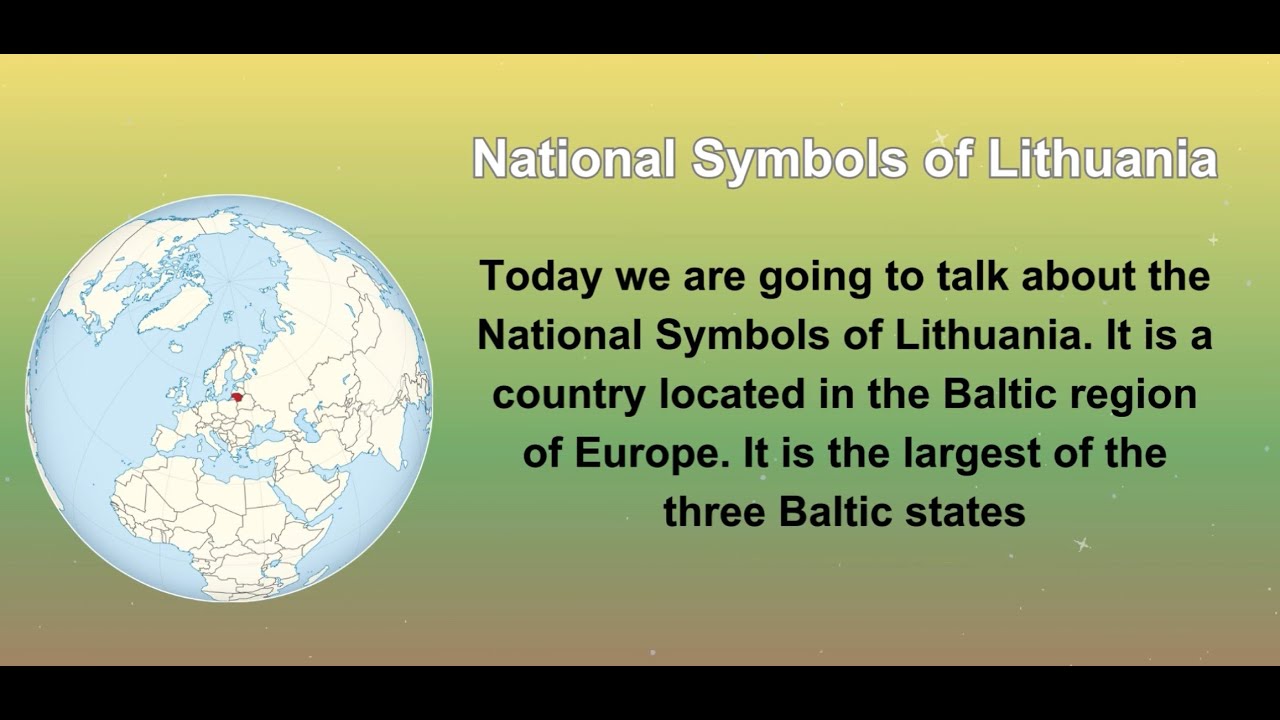 National Symbols of Lithuania

Today we are going to talk about the National Symbols of Lithuania. It is a country located in the Baltic region of Europe. It is the largest of the three Baltic states